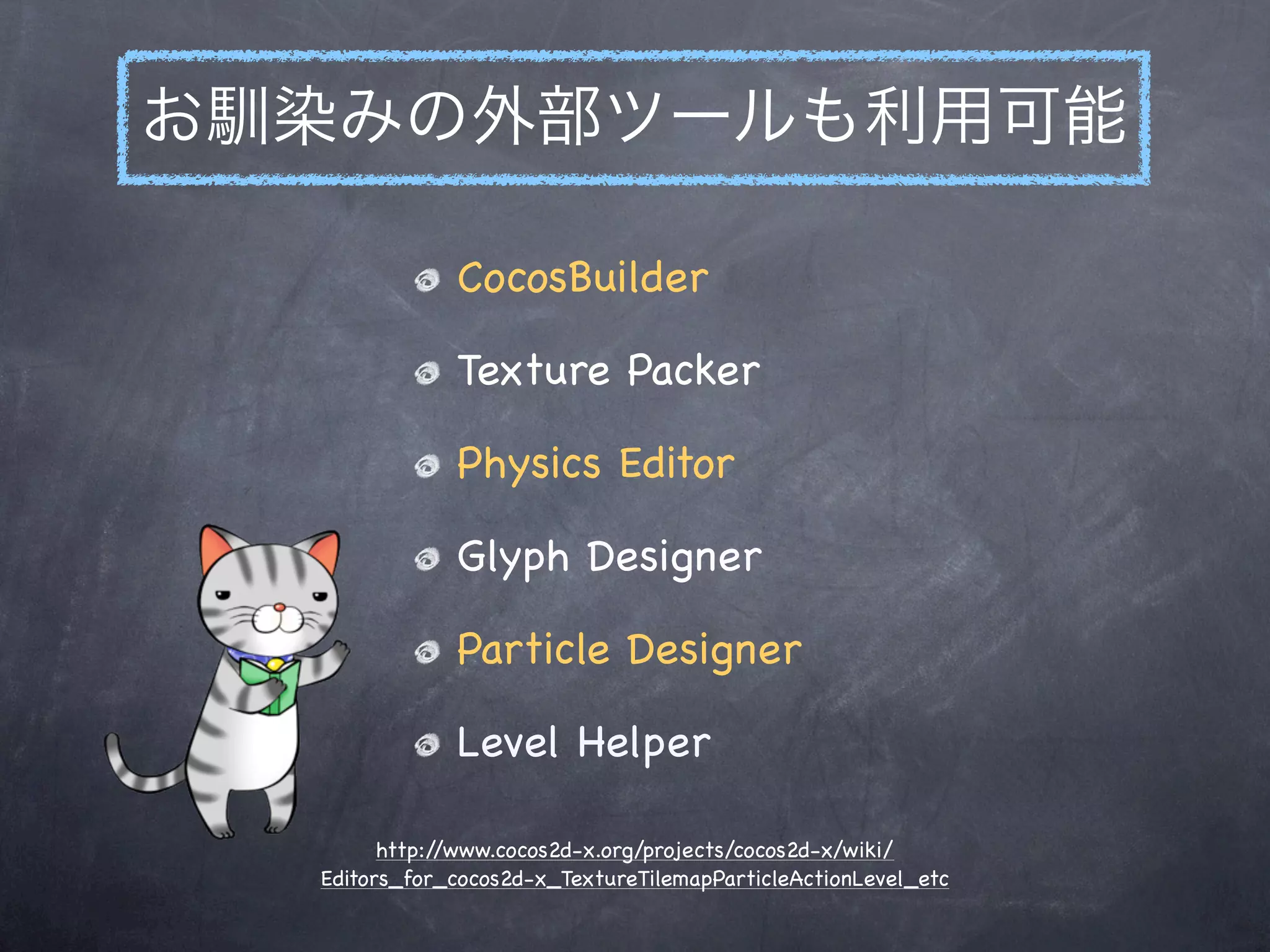 お馴染みの外部ツールも利用可能

CocosBuilder

Texture Packer

Physics Editor

Glyph Designer

Particle Designer

Level Helper

http://www.cocos2d-x.org/projects/cocos2d-x/wiki/Editors_for_cocos2d-x_TextureTilemapParticleActionLevel_etc